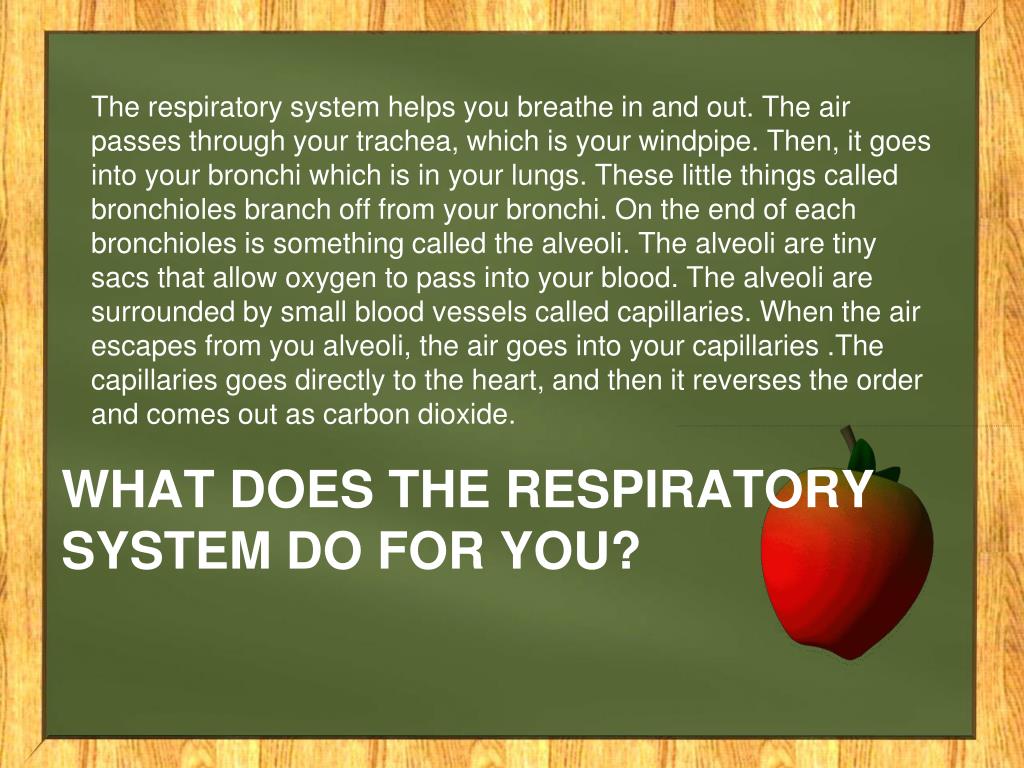 The respiratory system helps you breathe in and out. The air passes through your trachea, which is your windpipe. Then, it goes into your bronchi which is in your lungs. These little things called bronchioles branch off from your bronchi. On the end of each bronchioles is something called the alveoli. The alveoli are tiny sacs that allow oxygen to pass into your blood. The alveoli are surrounded by small blood vessels called capillaries. When the air escapes from you alveoli, the air goes into your capillaries .The capillaries goes directly to the heart, and then it reverses the order and comes out as carbon dioxide.

WHAT DOES THE RESPIRATORY SYSTEM DO FOR YOU?